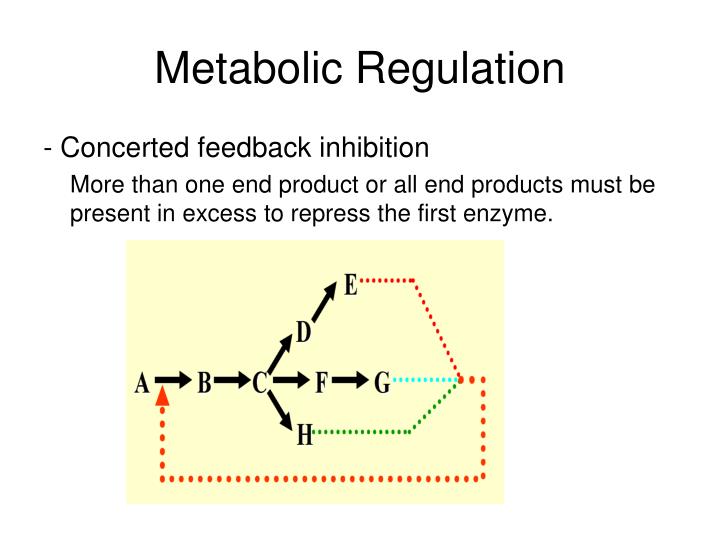 Metabolic Regulation

- Concerted feedback inhibition

More than one end product or all end products must be present in excess to repress the first enzyme.

E
D
A B C F G
H